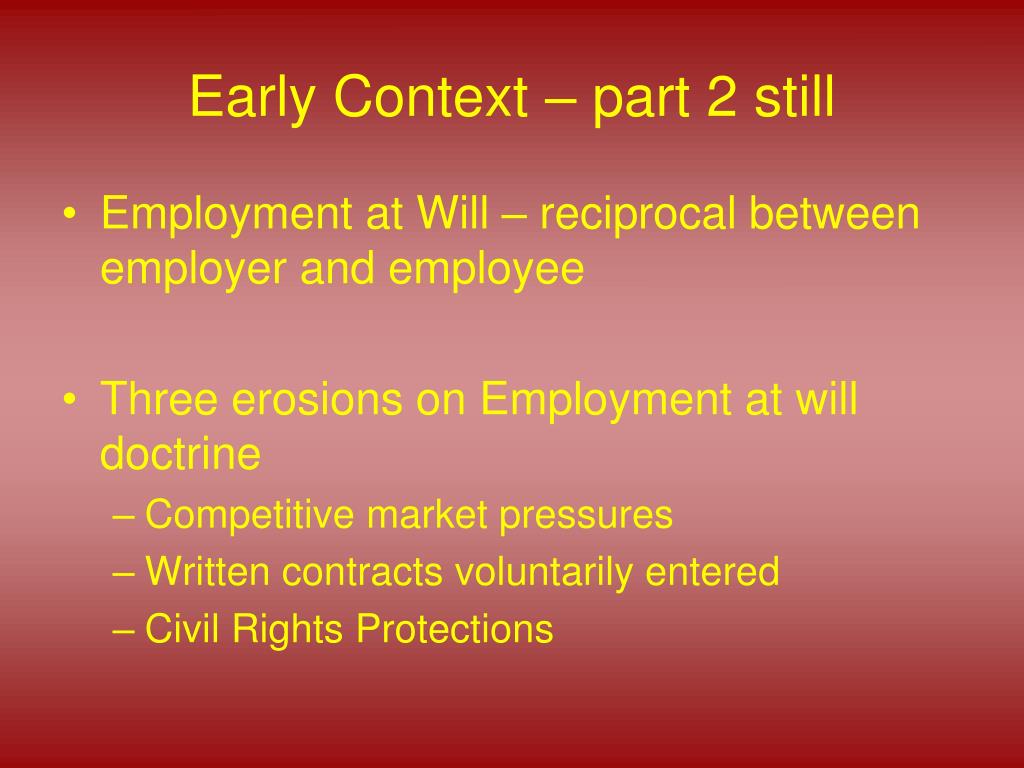 Early Context – part 2 still

• Employment at Will – reciprocal between employer and employee

• Three erosions on Employment at will doctrine
– Competitive market pressures
– Written contracts voluntarily entered
– Civil Rights Protections